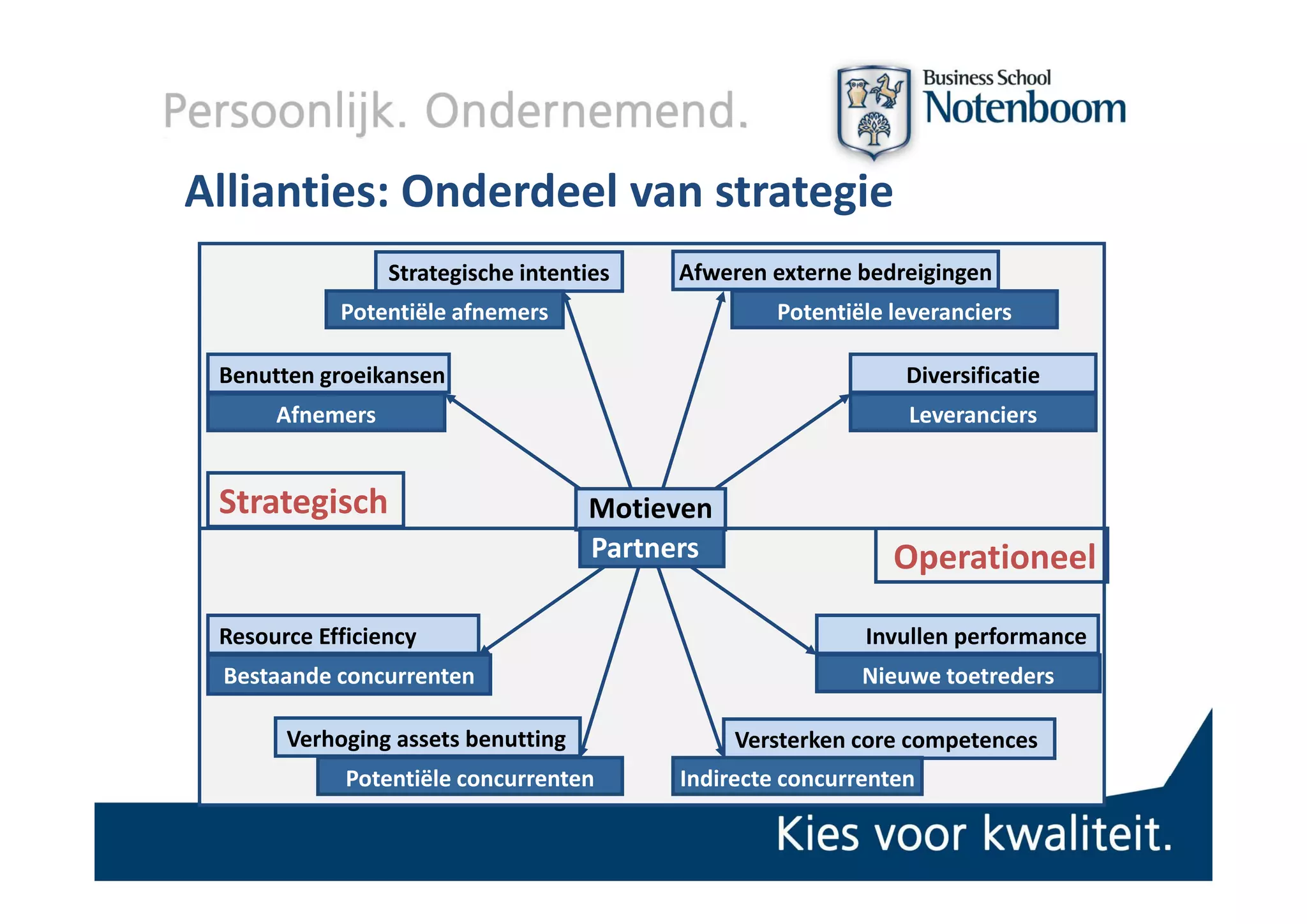 Persoonlijk. Ondernemend.

Business School Notenboom

Allianties: Onderdeel van strategie

Strategische intenties
Potentiële afnemers

Afweren externe bedreigingen
Potentiële leveranciers

Benutten groeikansen
Afnemers

Diversificatie
Leveranciers

Strategisch

Motieven
Partners

Operationeel

Resource Efficiency
Bestaande concurrenten

Invullen performance
Nieuwe toetreders

Verhoging assets benutting
Potentiële concurrenten

Versterken core competences
Indirecte concurrenten

Kies voor kwaliteit.